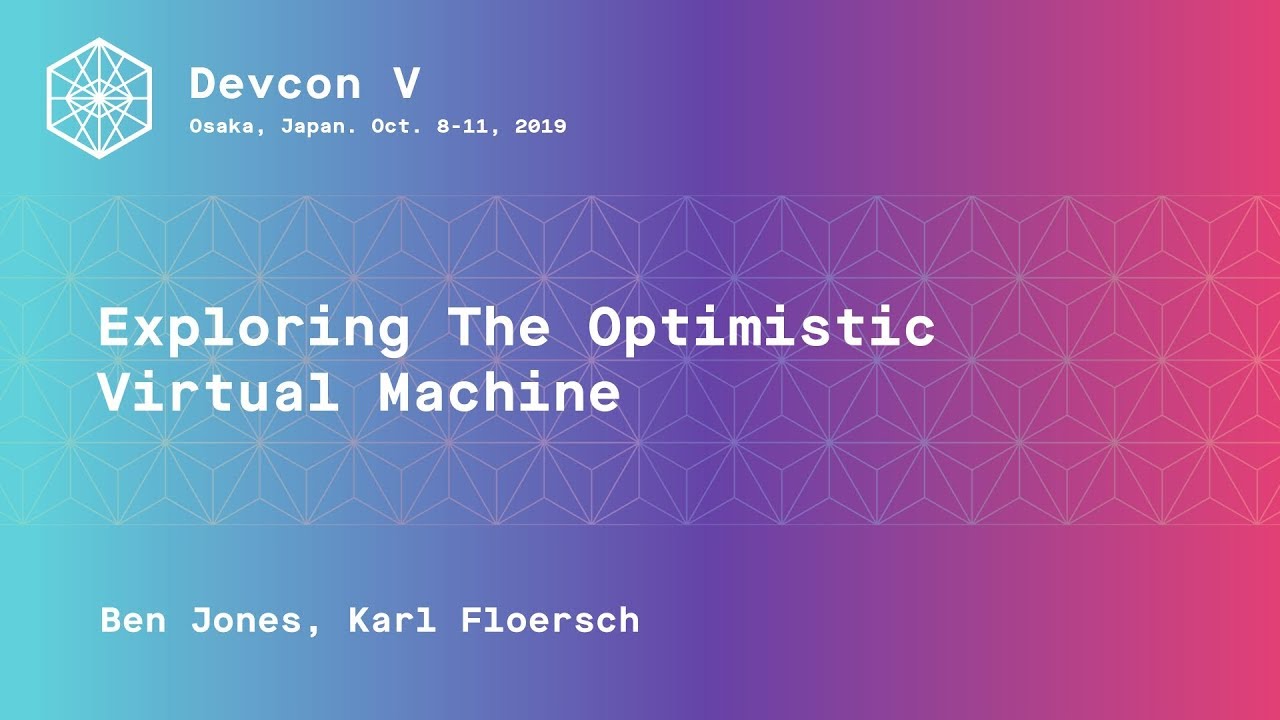 Devcon V
Osaka, Japan. Oct. 8-11, 2019

Exploring The Optimistic Virtual Machine

Ben Jones, Karl Floersch